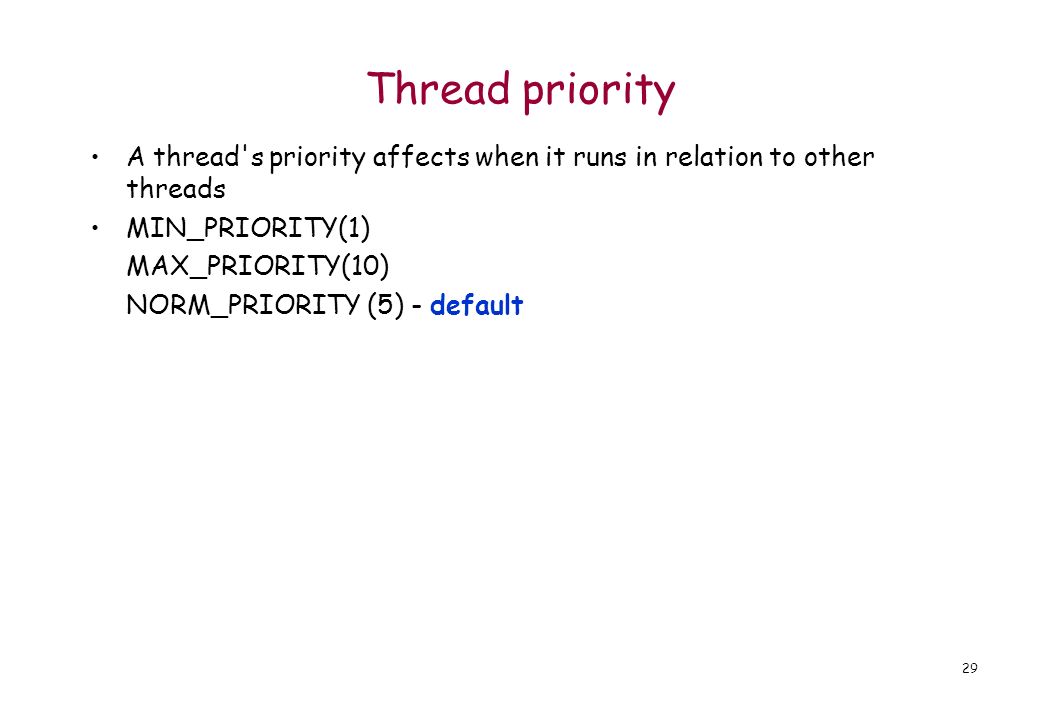 Thread priority

• A thread's priority affects when it runs in relation to other threads

• MIN_PRIORITY(1)
MAX_PRIORITY(10)
NORM_PRIORITY (5) - default

29